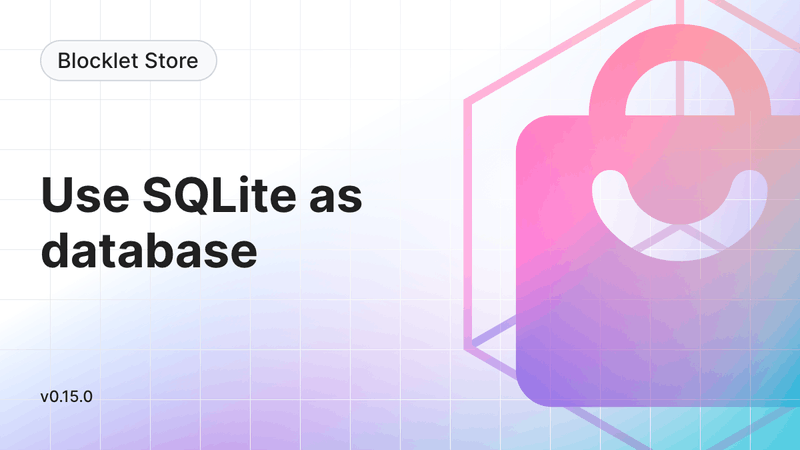 Blocklet Store

Use SQLite as database

v0.15.0